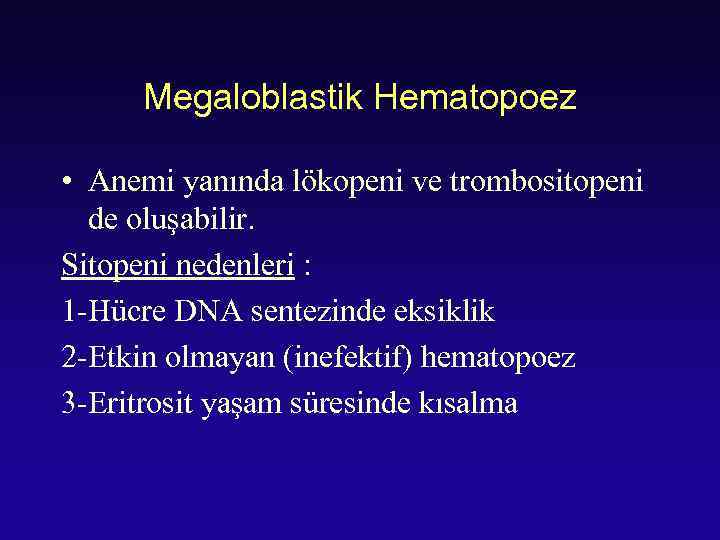 Megaloblastik Hematopoez

• Anemi yanında lökopeni ve trombositopeni de oluşabilir.

Sitopeni nedenleri :

1-Hücre DNA sentezinde eksiklik

2-Etkin olmayan (inefektif) hematopoez

3-Eritrosit yaşam süresinde kısalma